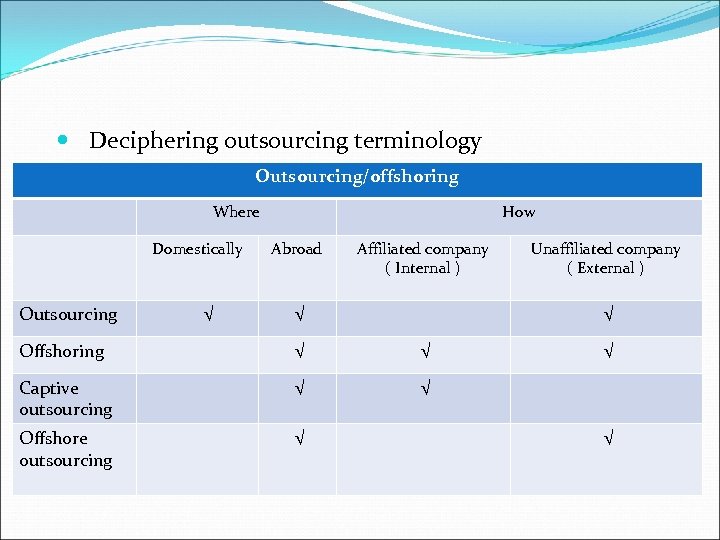 Deciphering outsourcing terminology

| Outsourcing/offshoring | | | | |
|---|---|---|---|---|
| | Where | | How | |
| | Domestically | Abroad | Affiliated company ( Internal ) | Unaffiliated company ( External ) |
| Outsourcing | √ | √ | | √ |
| Offshoring | | √ | √ | √ |
| Captive outsourcing | | √ | √ | |
| Offshore outsourcing | | √ | | √ |